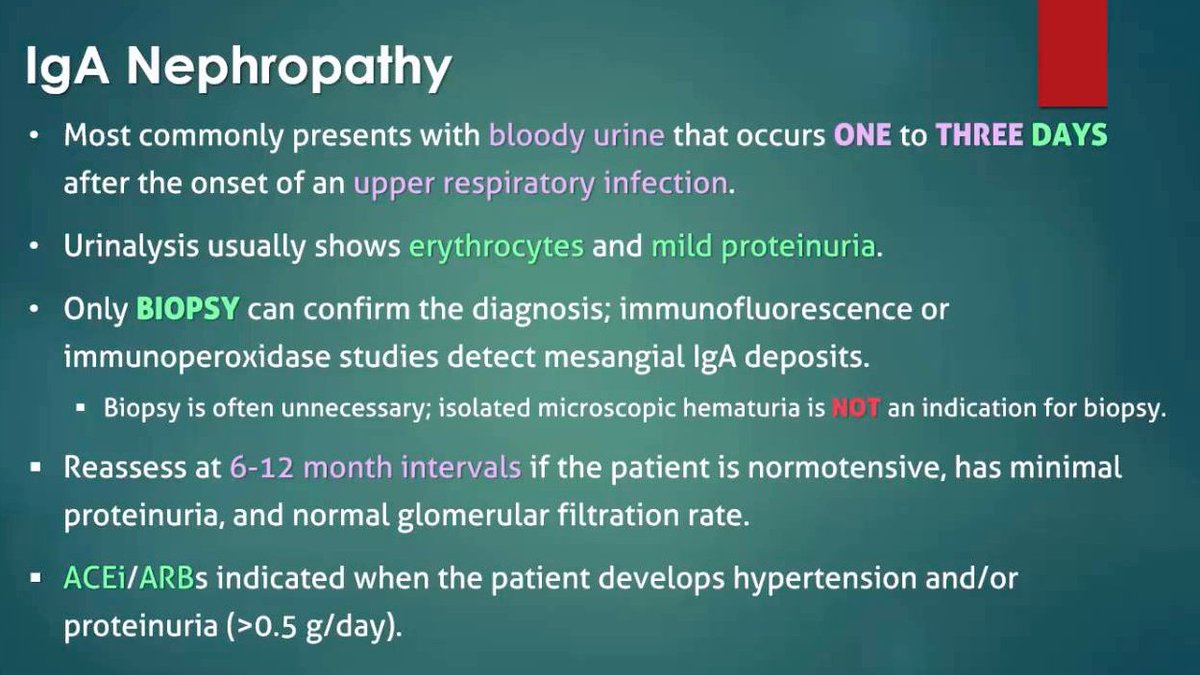 IgA Nephropathy

• Most commonly presents with bloody urine that occurs ONE to THREE DAYS after the onset of an upper respiratory infection.

• Urinalysis usually shows erythrocytes and mild proteinuria.

• Only BIOPSY can confirm the diagnosis; immunofluorescence or immunoperoxidase studies detect mesangial IgA deposits.

▪ Biopsy is often unnecessary; isolated microscopic hematuria is NOT an indication for biopsy.

▪ Reassess at 6-12 month intervals if the patient is normotensive, has minimal proteinuria, and normal glomerular filtration rate.

▪ ACEi/ARBs indicated when the patient develops hypertension and/or proteinuria (>0.5 g/day).